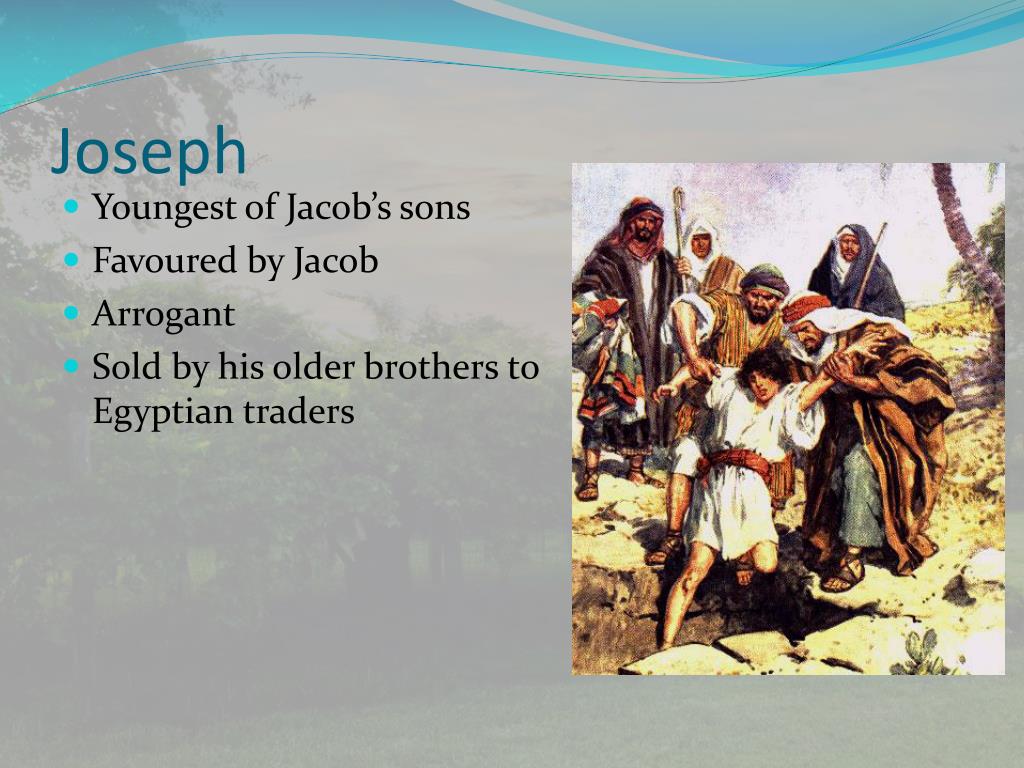 Joseph

- Youngest of Jacob’s sons
- Favoured by Jacob
- Arrogant
- Sold by his older brothers to Egyptian traders